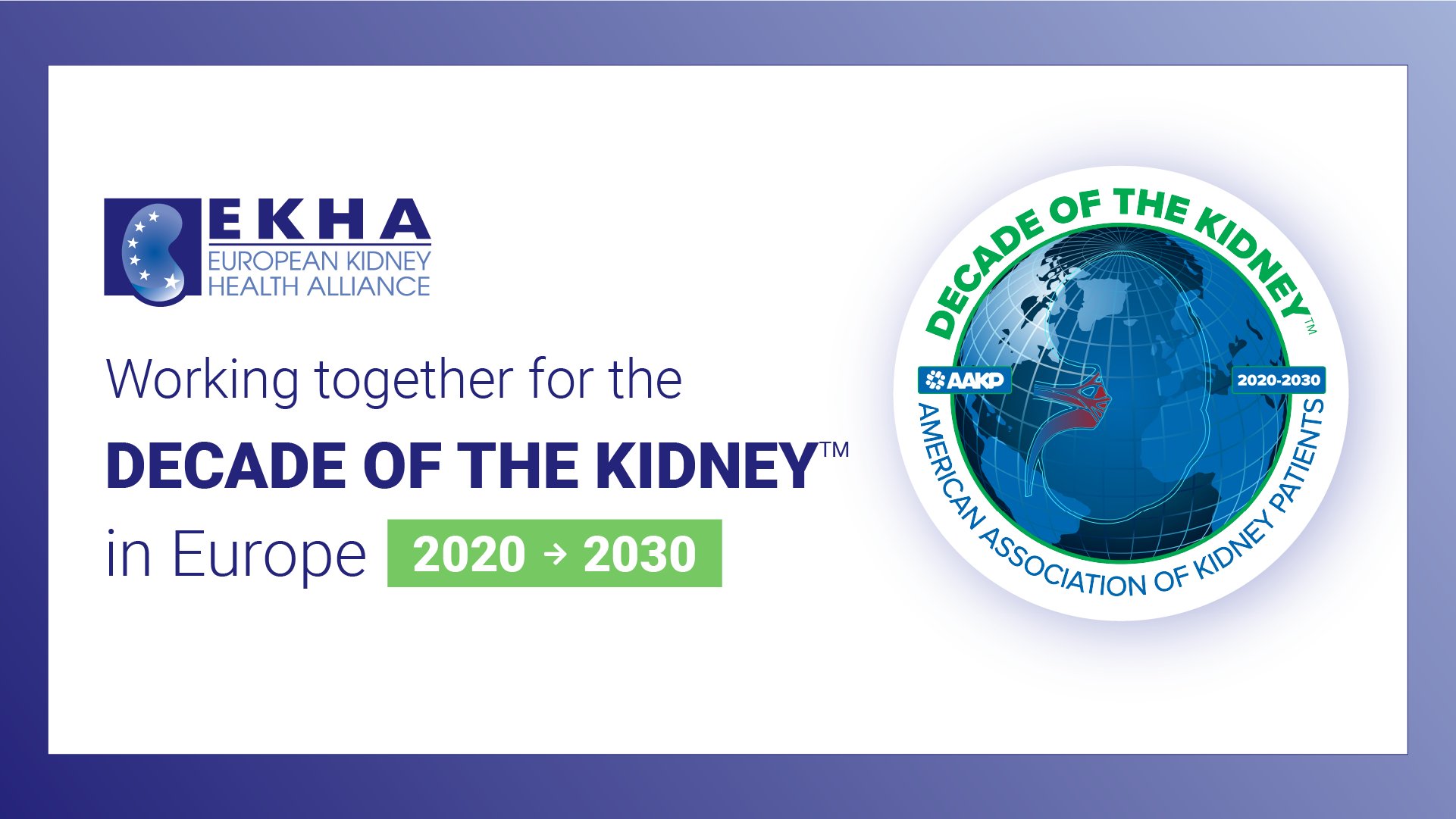 EKHA
EUROPEAN KIDNEY
HEALTH ALLIANCE

Working together for the
DECADE OF THE KIDNEY™
in Europe 2020 → 2030

DECADE OF THE KIDNEY™
AAKP
2020-2030
AMERICAN ASSOCIATION OF KIDNEY PATIENTS